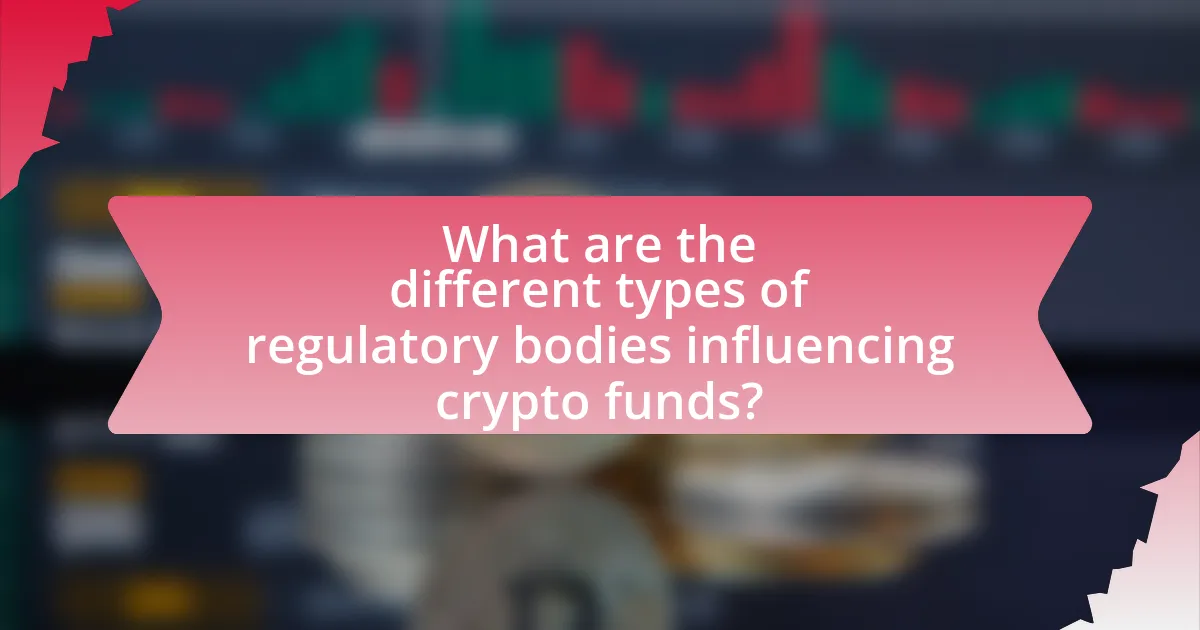 What are the different types of regulatory bodies influencing crypto funds?